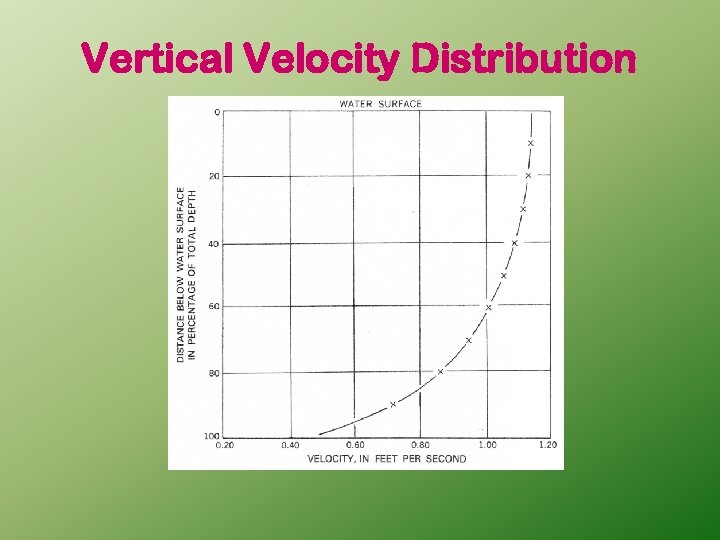 Vertical Velocity Distribution

WATER SURFACE

DISTANCE BELOW WATER SURFACE IN PERCENTAGE OF TOTAL DEPTH

0
20
40
60
80
100

0.20
0.40
0.60
0.80
1.00
1.20

VELOCITY, IN FEET PER SECOND